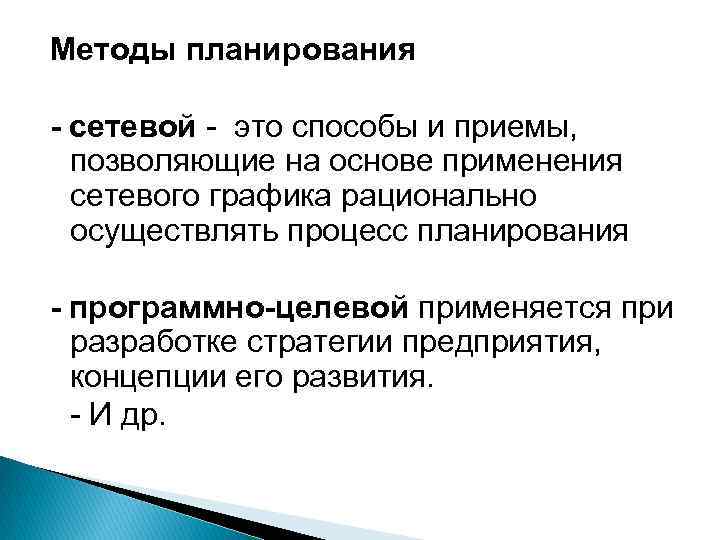 Методы планирования

- сетевой - это способы и приемы, позволяющие на основе применения сетевого графика рационально осуществлять процесс планирования

- программно-целевой применяется при разработке стратегии предприятия, концепции его развития.

- И др.